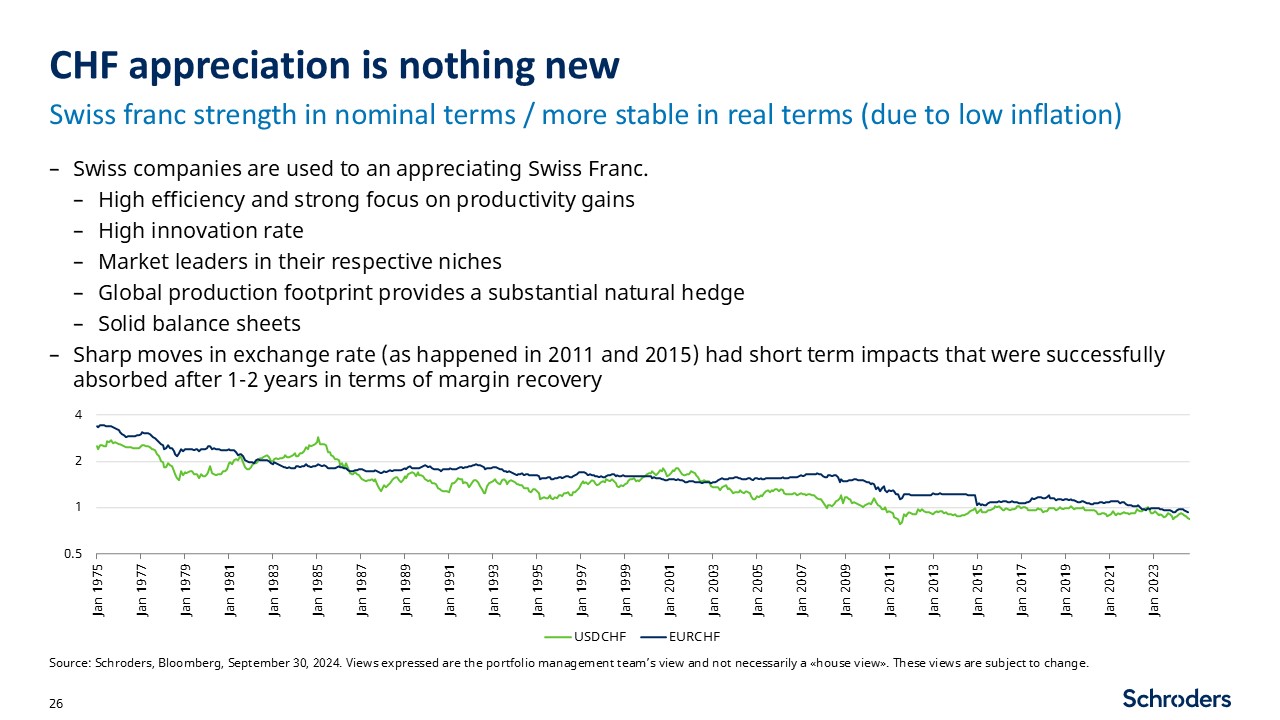 CHF appreciation is nothing new

Swiss franc strength in nominal terms / more stable in real terms (due to low inflation)

– Swiss companies are used to an appreciating Swiss Franc.
– High efficiency and strong focus on productivity gains
– High innovation rate
– Market leaders in their respective niches
– Global production footprint provides a substantial natural hedge
– Solid balance sheets
– Sharp moves in exchange rate (as happened in 2011 and 2015) had short term impacts that were successfully absorbed after 1-2 years in terms of margin recovery

4
2
1
0.5

Jan 1975 Jan 1977 Jan 1979 Jan 1981 Jan 1983 Jan 1985 Jan 1987 Jan 1989 Jan 1991 Jan 1993 Jan 1995 Jan 1997 Jan 1999 Jan 2001 Jan 2003 Jan 2005 Jan 2007 Jan 2009 Jan 2011 Jan 2013 Jan 2015 Jan 2017 Jan 2019 Jan 2021 Jan 2023

USDCHF EURCHF

Source: Schroders, Bloomberg, September 30, 2024. Views expressed are the portfolio management team's view and not necessarily a «house view». These views are subject to change.

26

Schroders